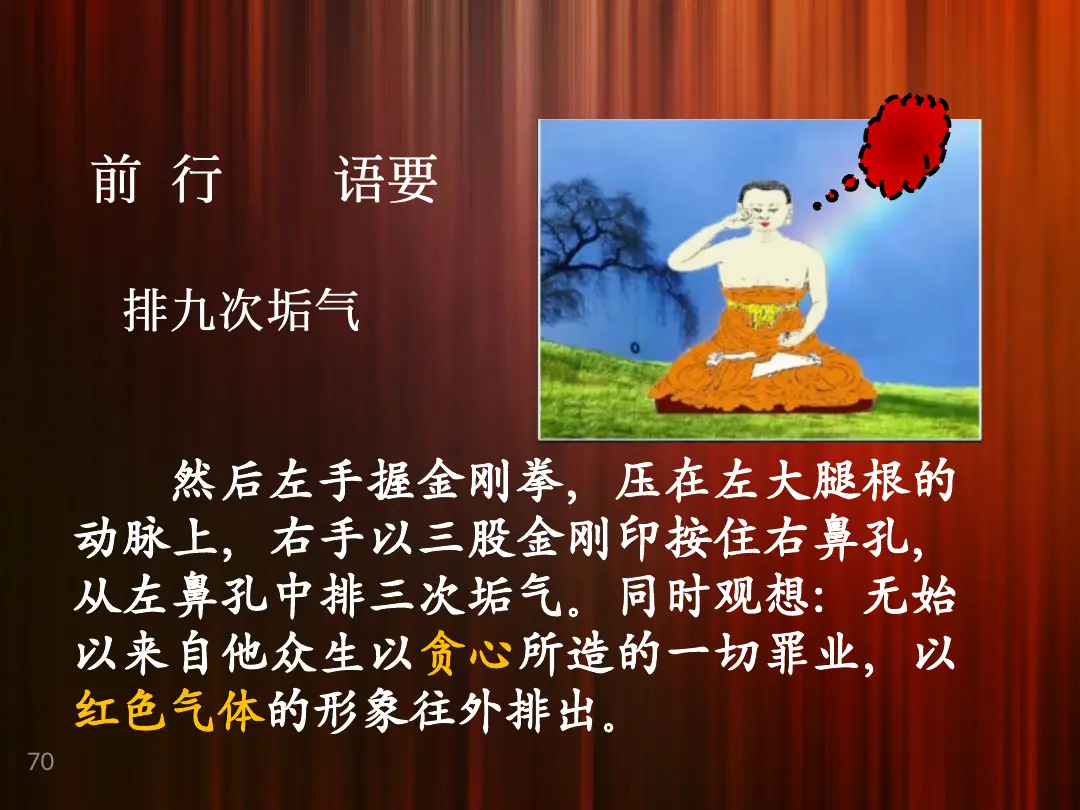 前行 语要

排九次垢气

然后左手握金刚拳，压在左大腿根的动脉上，右手以三股金刚印按住右鼻孔，从左鼻孔中排三次垢气。同时观想：无始以来自他众生以贪心所造的一切罪业，以红色气体的形象往外排出。

70